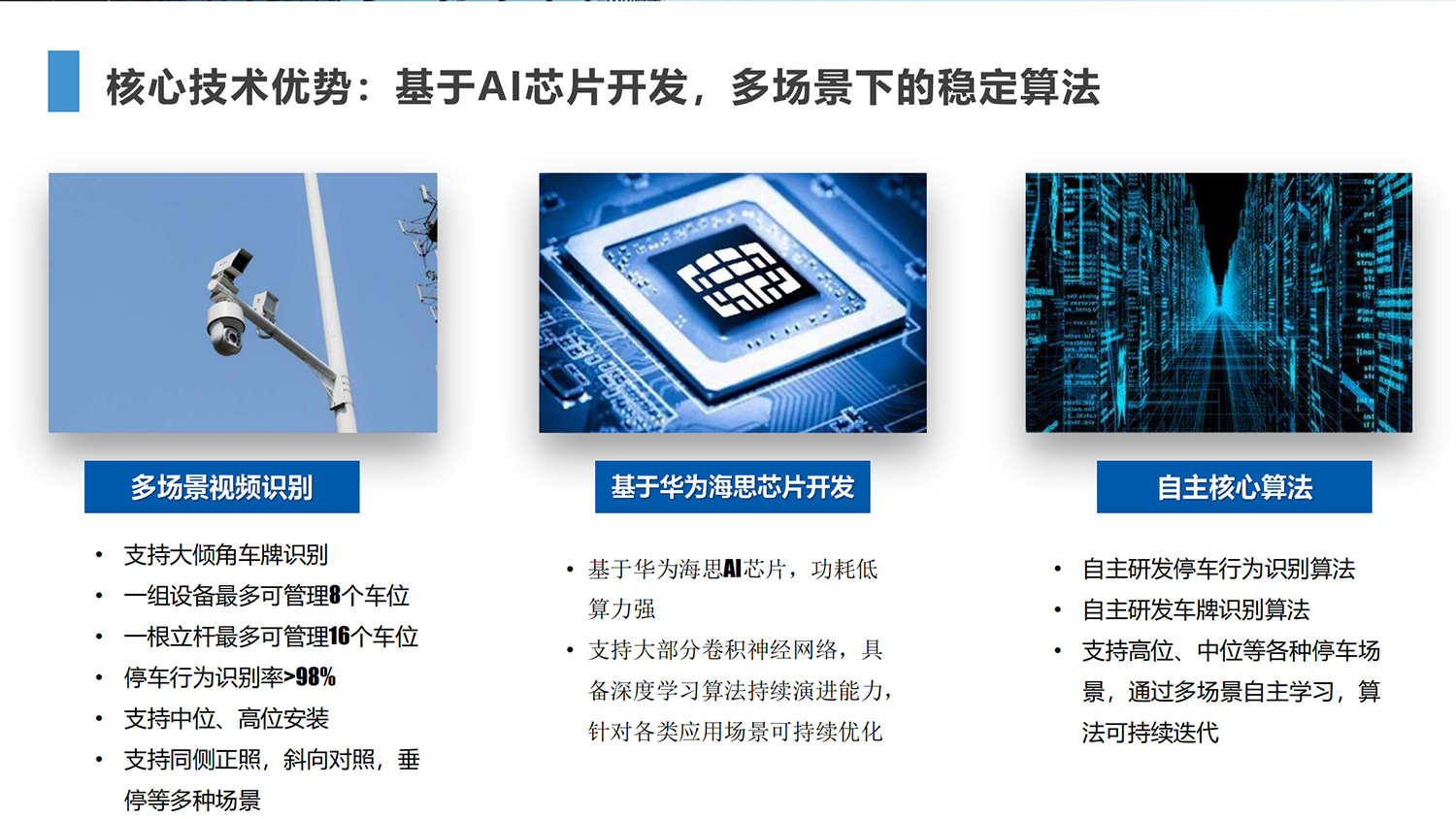 核心技术优势：基于AI芯片开发，多场景下的稳定算法

多场景视频识别

• 支持大倾角车牌识别
• 一组设备最多可管理8个车位
• 一根立杆最多可管理16个车位
• 停车行为识别率>98%
• 支持中位、高位安装
• 支持同侧正照，斜向对照，垂停等多种场景

基于华为海思芯片开发

• 基于华为海思AI芯片，功耗低算力强
• 支持大部分卷积神经网络，具备深度学习算法持续演进能力，针对各类应用场景可持续优化

自主核心算法

• 自主研发停车行为识别算法
• 自主研发车牌识别算法
• 支持高位、中位等各种停车场景，通过多场景自主学习，算法可持续迭代